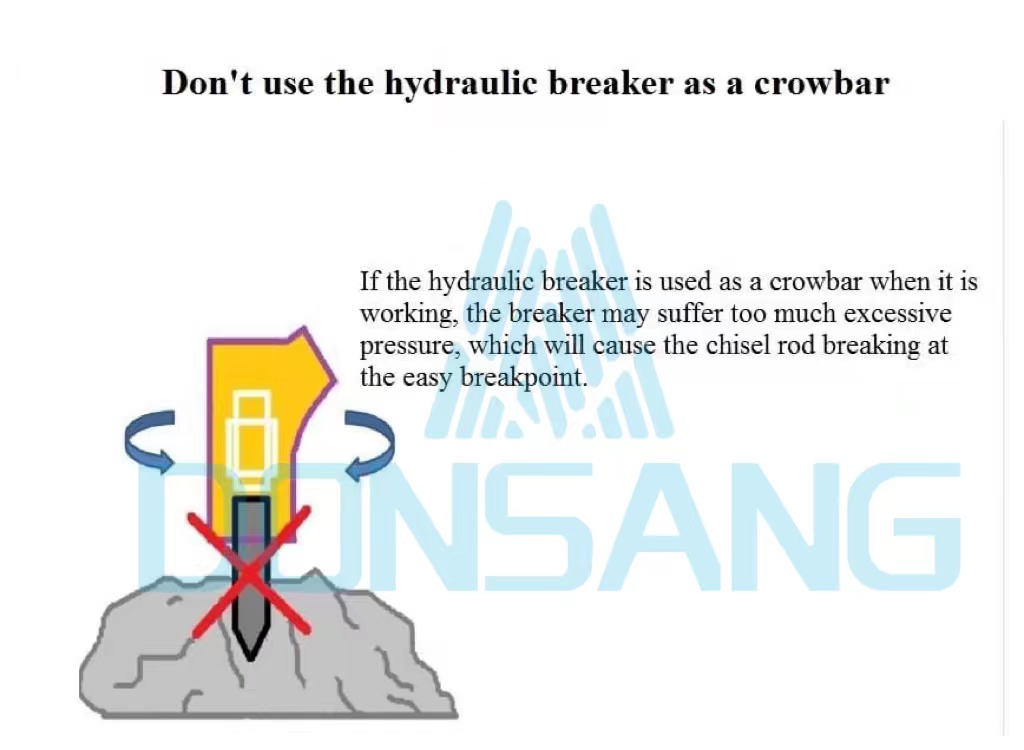 Don't use the hydraulic breaker as a crowbar

If the hydraulic breaker is used as a crowbar when it is working, the breaker may suffer too much excessive pressure, which will cause the chisel rod breaking at the easy breakpoint.

DONSANG